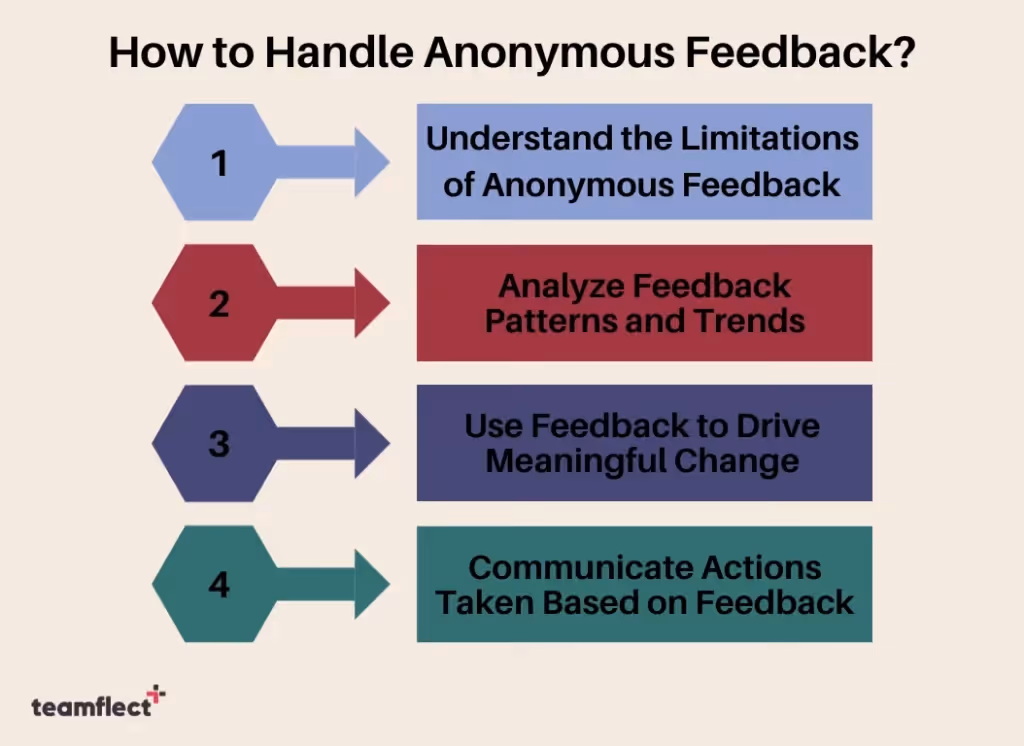 How to Handle Anonymous Feedback?

1

Understand the Limitations of Anonymous Feedback

2

Analyze Feedback Patterns and Trends

3

Use Feedback to Drive Meaningful Change

4

Communicate Actions Taken Based on Feedback

teamflect